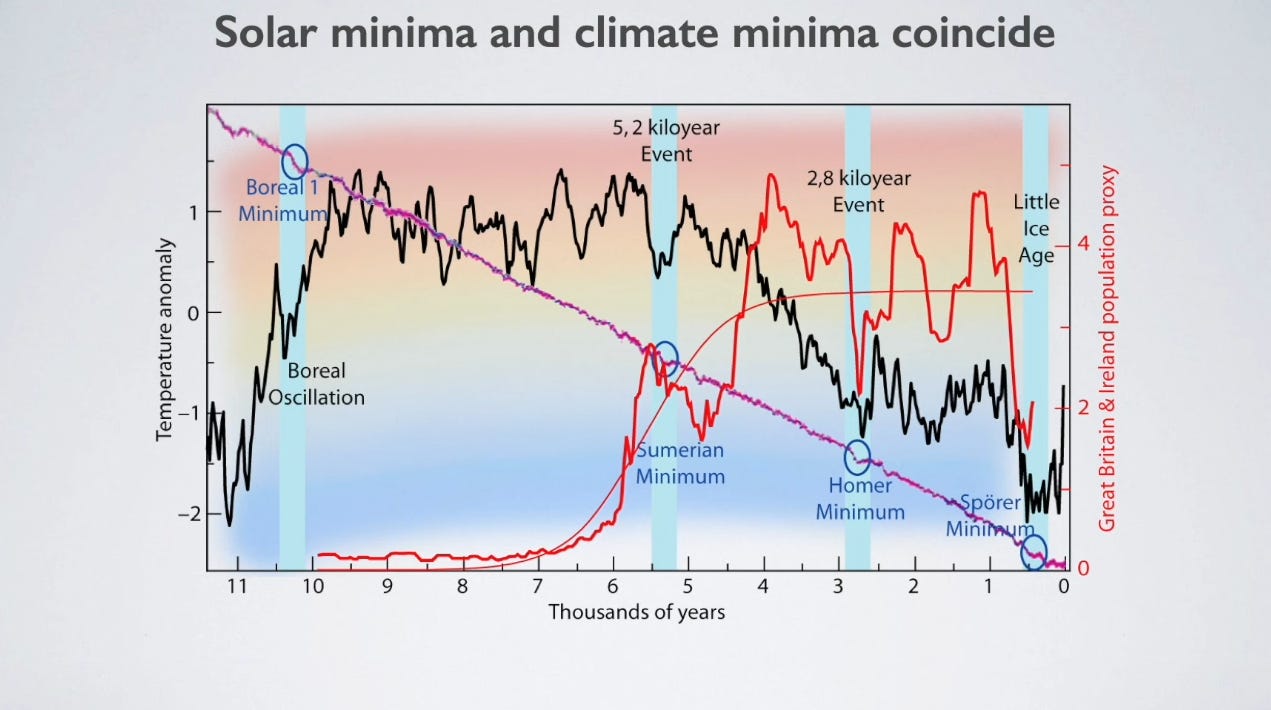 Solar minima and climate minima coincide

5, 2 kiloyear Event

2,8 kiloyear Event

Little Ice Age

Boreal 1 Minimum

Boreal Oscillation

Sumerian Minimum

Homer Minimum

Spörer Minimum

Temperature anomaly

1
0
−1
−2

Great Britain & Ireland population proxy

4
2
0

11 10 9 8 7 6 5 4 3 2 1 0

Thousands of years